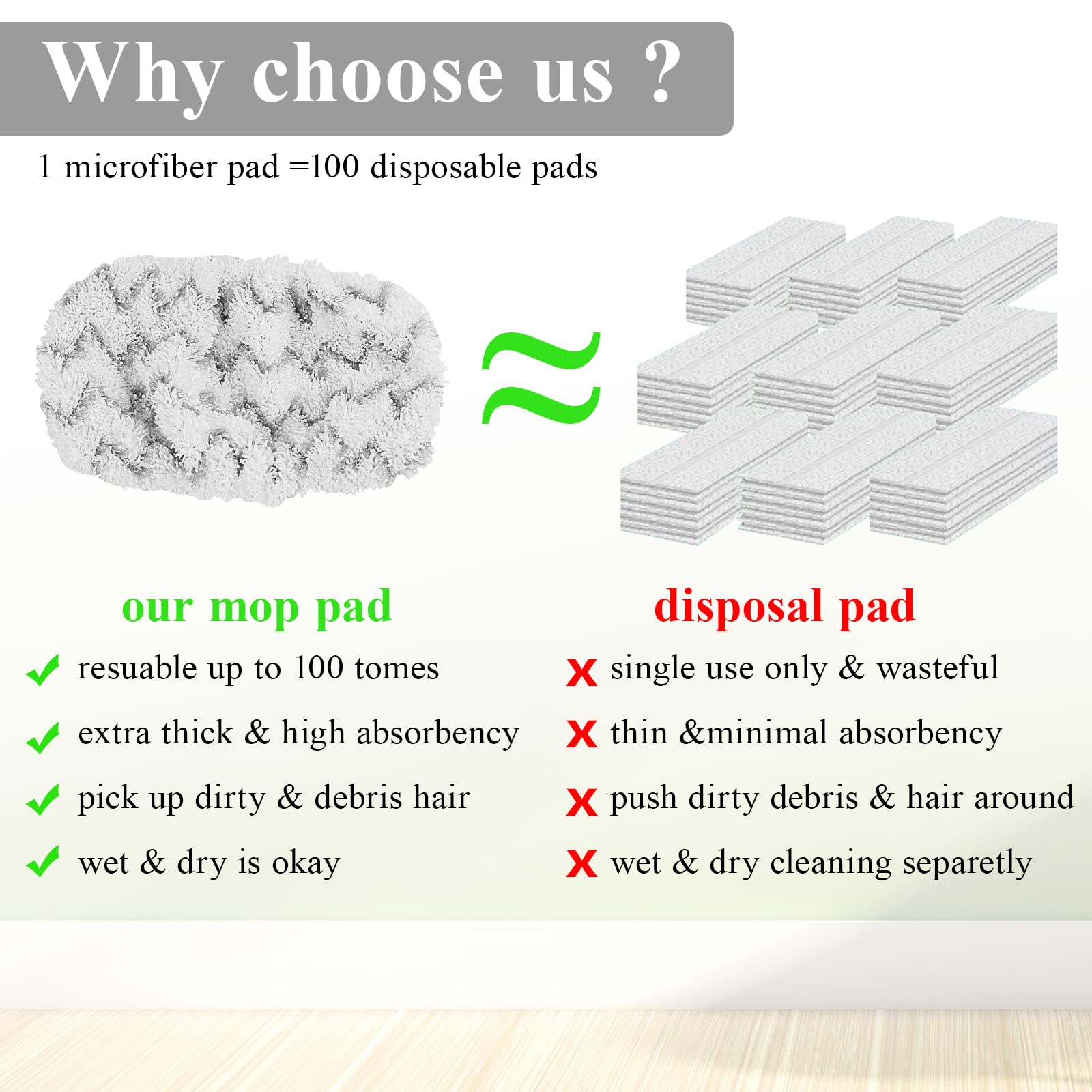 Why choose us ?

1 microfiber pad =100 disposable pads

≈

our mop pad

✓ resuable up to 100 tomes

✓ extra thick & high absorbency

✓ pick up dirty & debris hair

✓ wet & dry is okay

disposal pad

x single use only & wasteful

x thin &minimal absorbency

x push dirty debris & hair around

x wet & dry cleaning separetly